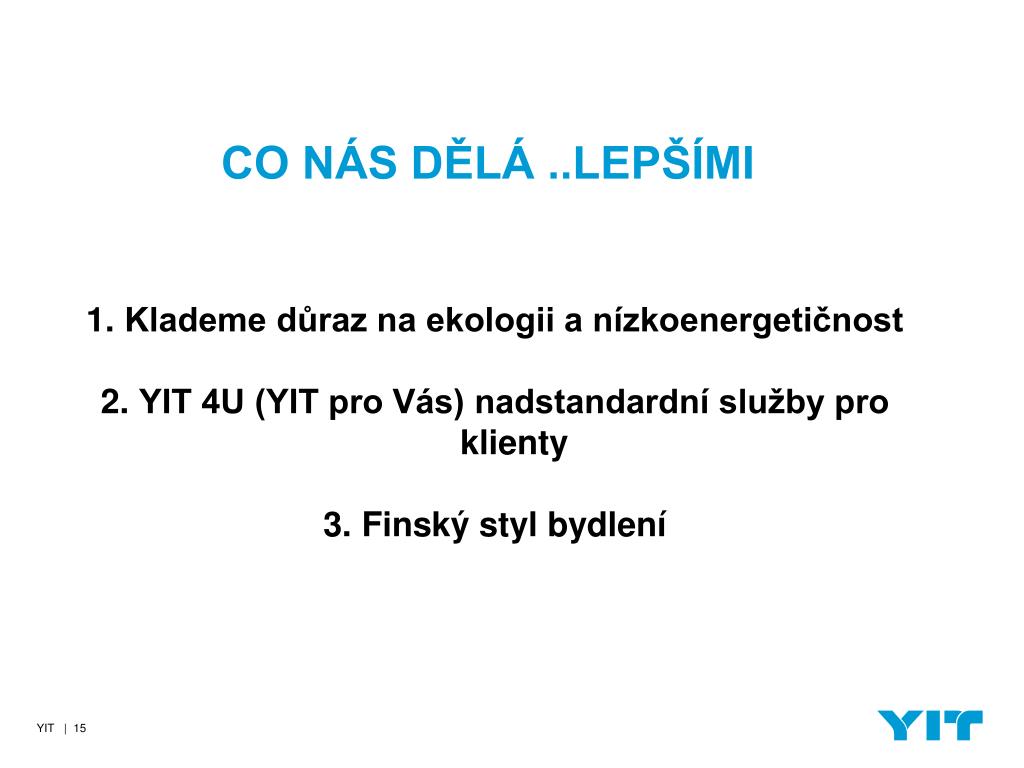 CO NÁS DĚLÁ ..LEPŠÍMI

1. Klademe důraz na ekologii a nízkoenergetičnost

2. YIT 4U (YIT pro Vás) nadstandardní služby pro klienty

3. Finský styl bydlení

YIT | 15

YIT